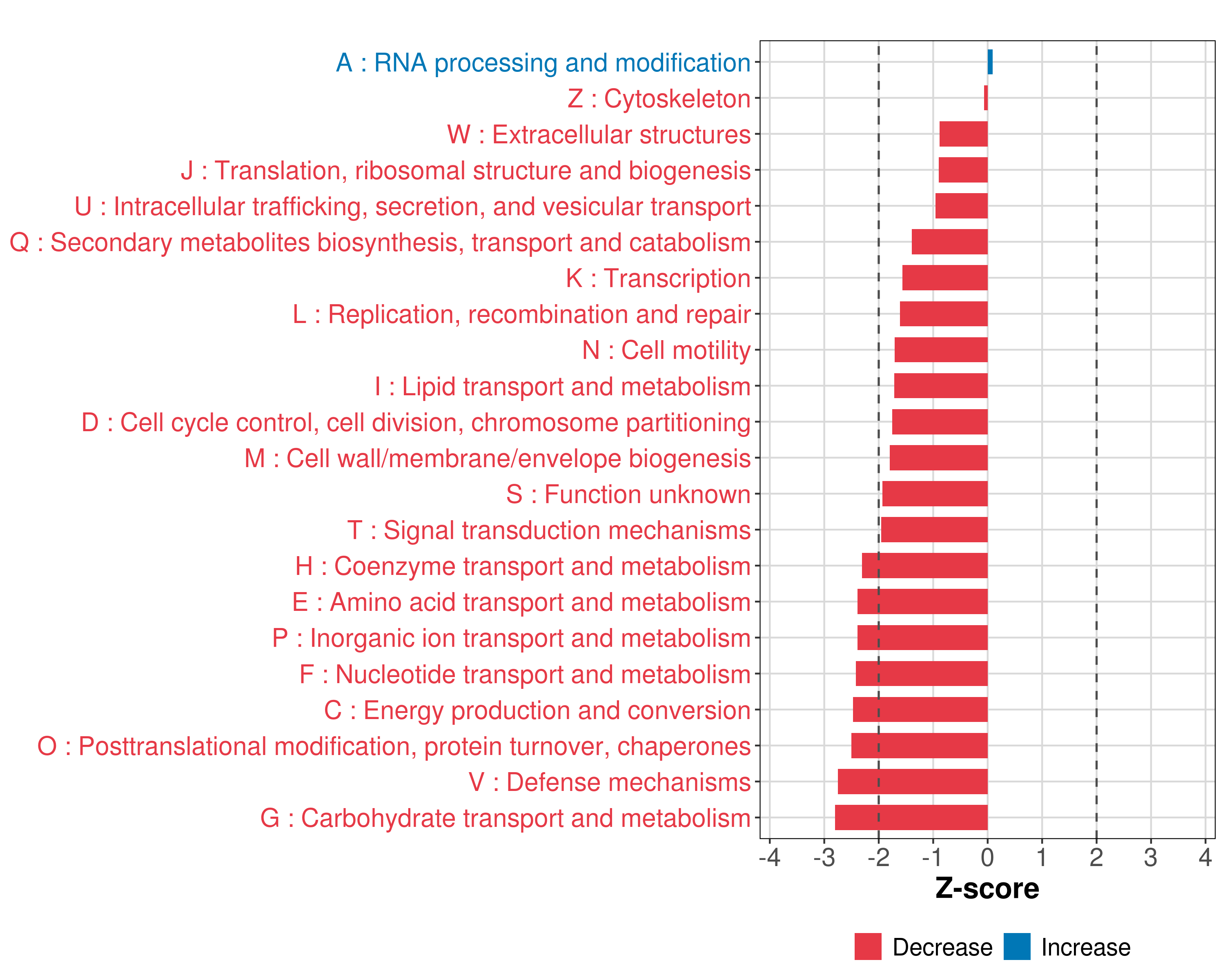 A : RNA processing and modification
Z : Cytoskeleton
W : Extracellular structures
J : Translation, ribosomal structure and biogenesis
U : Intracellular trafficking, secretion, and vesicular transport
Q : Secondary metabolites biosynthesis, transport and catabolism
K : Transcription
L : Replication, recombination and repair
N : Cell motility
I : Lipid transport and metabolism
D : Cell cycle control, cell division, chromosome partitioning
M : Cell wall/membrane/envelope biogenesis
S : Function unknown
T : Signal transduction mechanisms
H : Coenzyme transport and metabolism
E : Amino acid transport and metabolism
P : Inorganic ion transport and metabolism
F : Nucleotide transport and metabolism
C : Energy production and conversion
O : Posttranslational modification, protein turnover, chaperones
V : Defense mechanisms
G : Carbohydrate transport and metabolism

-4 -3 -2 -1 0 1 2 3 4
Z-score

Decrease Increase